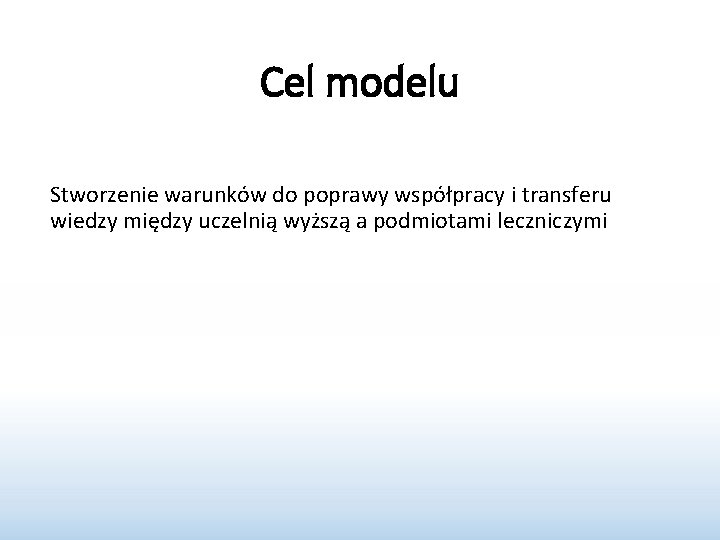 Cel modelu

Stworzenie warunków do poprawy współpracy i transferu wiedzy między uczelnią wyższą a podmiotami leczniczymi